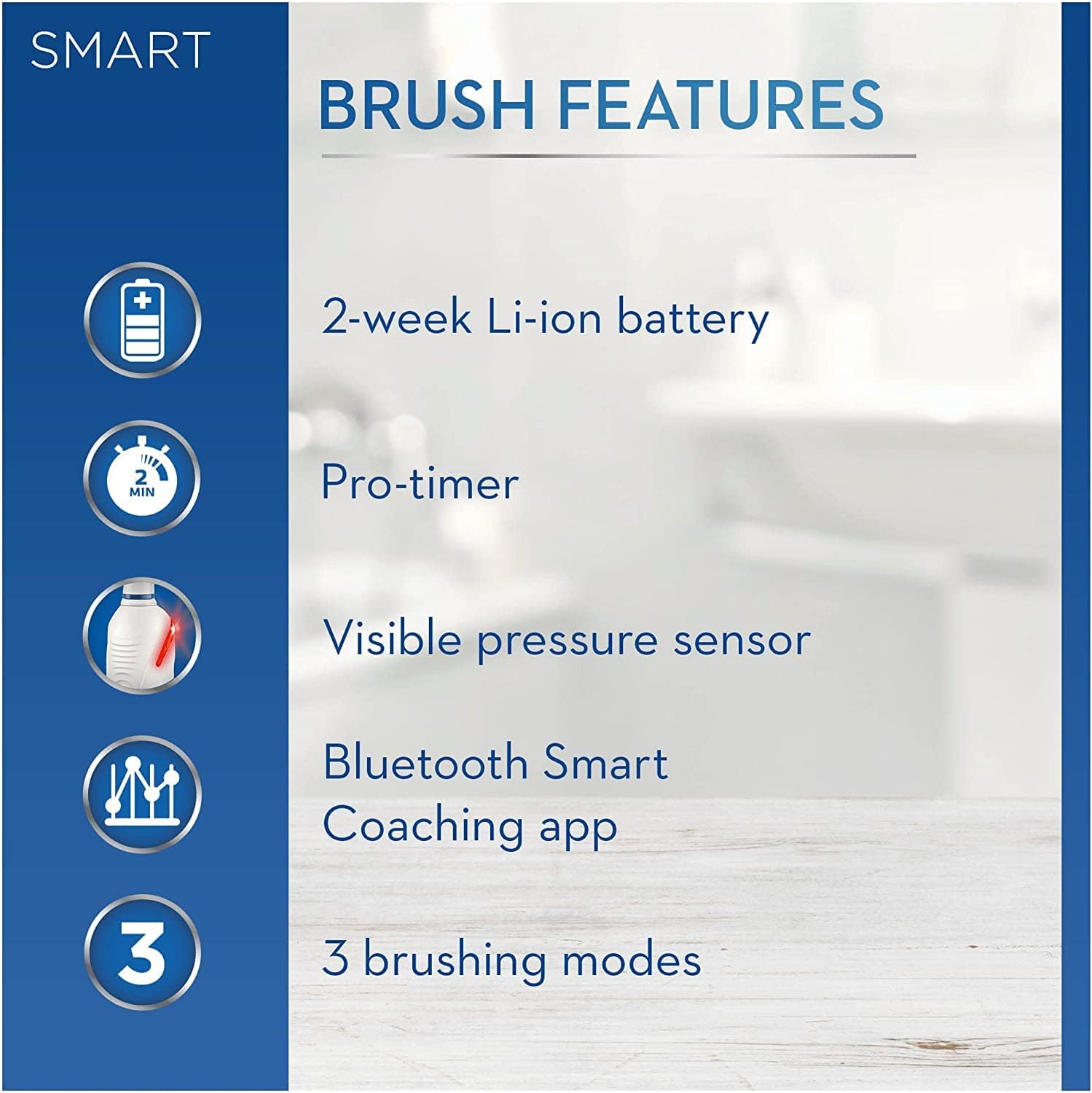 SMART

BRUSH FEATURES

2-week Li-ion battery

2 MIN

Pro-timer

Visible pressure sensor

Bluetooth Smart Coaching app

3

3 brushing modes